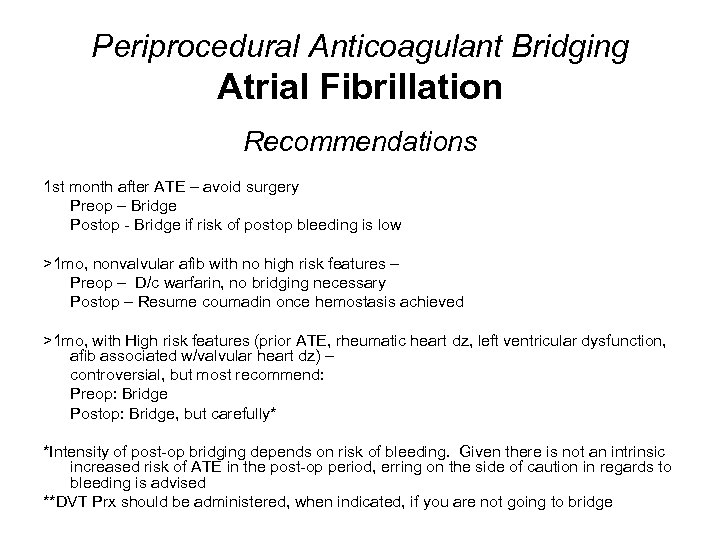 Periprocedural Anticoagulant Bridging
Atrial Fibrillation

Recommendations

1st month after ATE – avoid surgery
Preop – Bridge
Postop - Bridge if risk of postop bleeding is low

>1mo, nonvalvular afib with no high risk features –
Preop – D/c warfarin, no bridging necessary
Postop – Resume coumadin once hemostasis achieved

>1mo, with High risk features (prior ATE, rheumatic heart dz, left ventricular dysfunction, afib associated w/valvular heart dz) –
controversial, but most recommend:
Preop: Bridge
Postop: Bridge, but carefully*

*Intensity of post-op bridging depends on risk of bleeding. Given there is not an intrinsic increased risk of ATE in the post-op period, erring on the side of caution in regards to bleeding is advised
**DVT Prx should be administered, when indicated, if you are not going to bridge